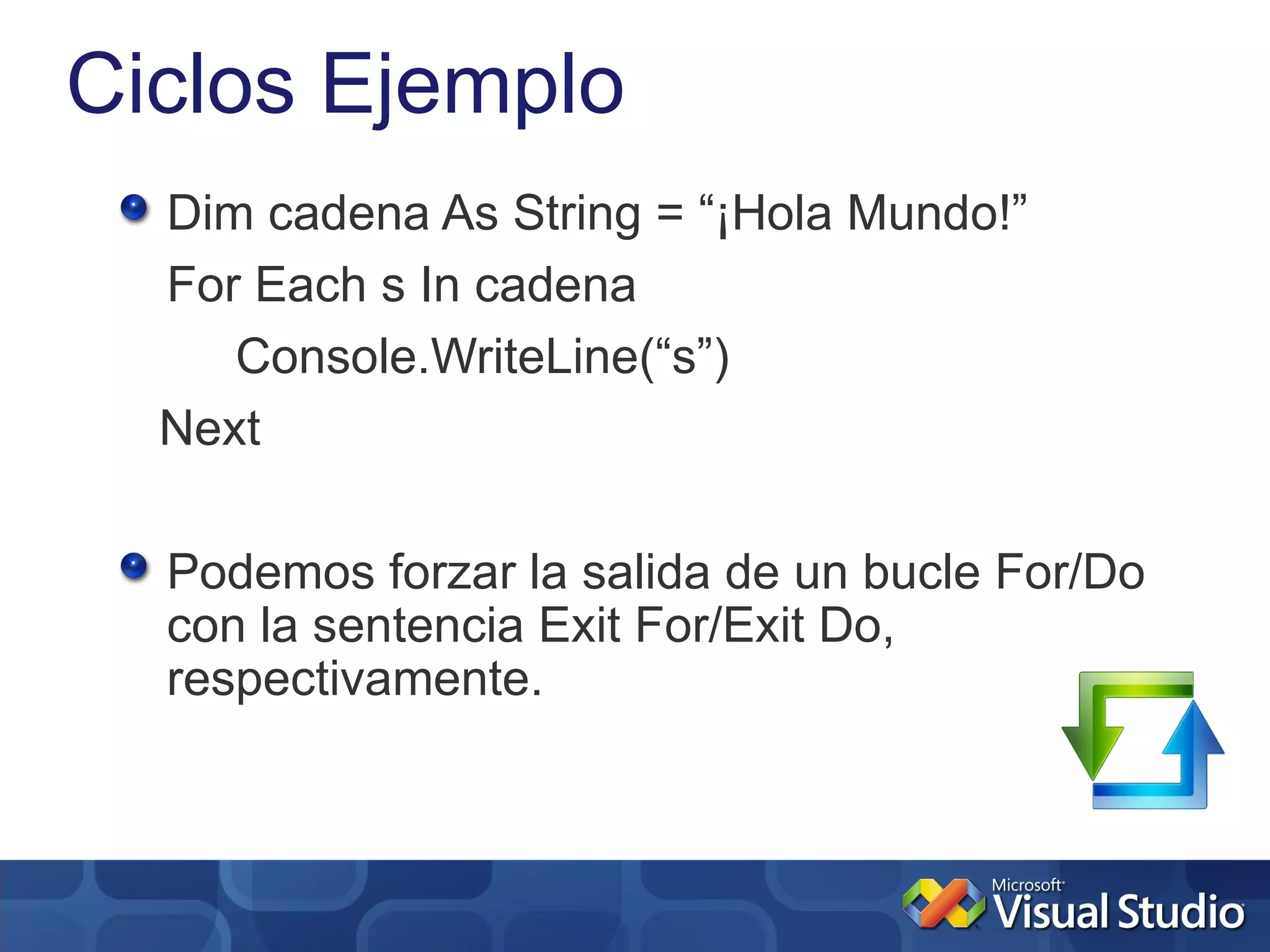 Ciclos Ejemplo

Dim cadena As String = “¡Hola Mundo!”
For Each s In cadena
Console.WriteLine(“s”)
Next

Podemos forzar la salida de un bucle For/Do con la sentencia Exit For/Exit Do, respectivamente.

Microsoft Visual Studio